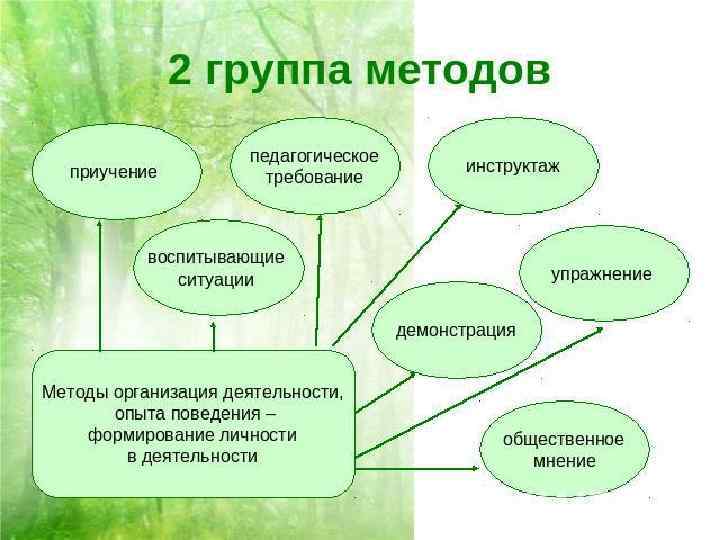 2 группа методов

приучение

педагогическое требование

инструктаж

воспитывающие ситуации

упражнение

демонстрация

Методы организация деятельности, опыта поведения – формирование личности в деятельности

общественное мнение